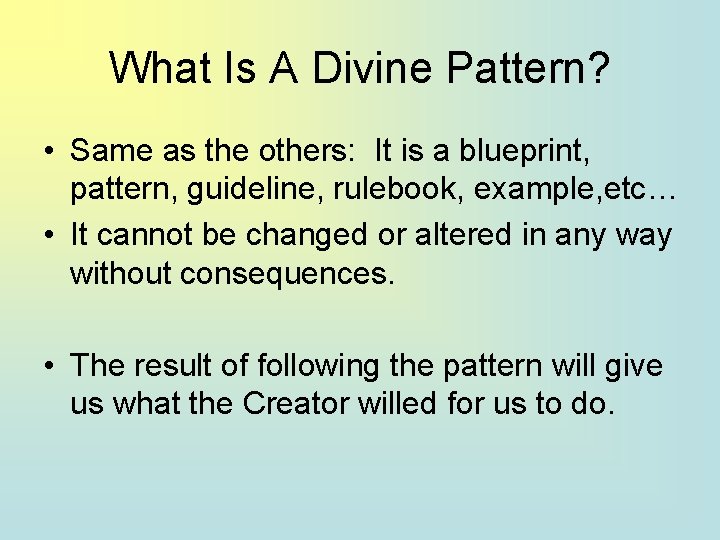 What Is A Divine Pattern?

• Same as the others: It is a blueprint, pattern, guideline, rulebook, example,etc…
• It cannot be changed or altered in any way without consequences.

• The result of following the pattern will give us what the Creator willed for us to do.